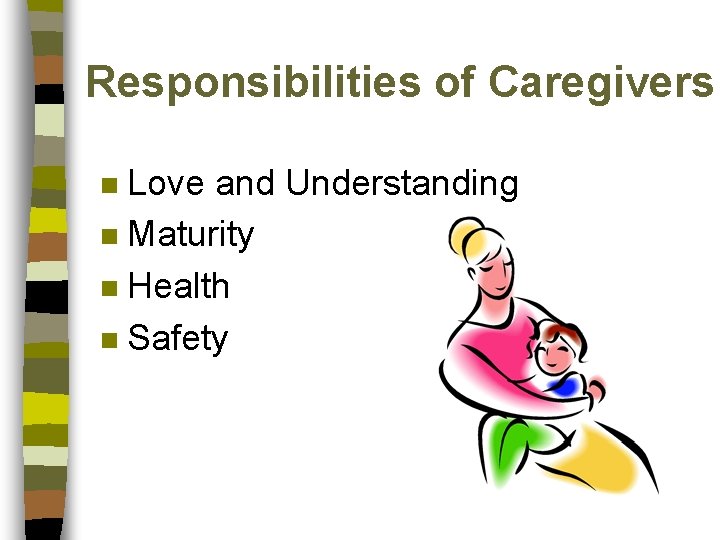 Responsibilities of Caregivers

- Love and Understanding
- Maturity
- Health
- Safety